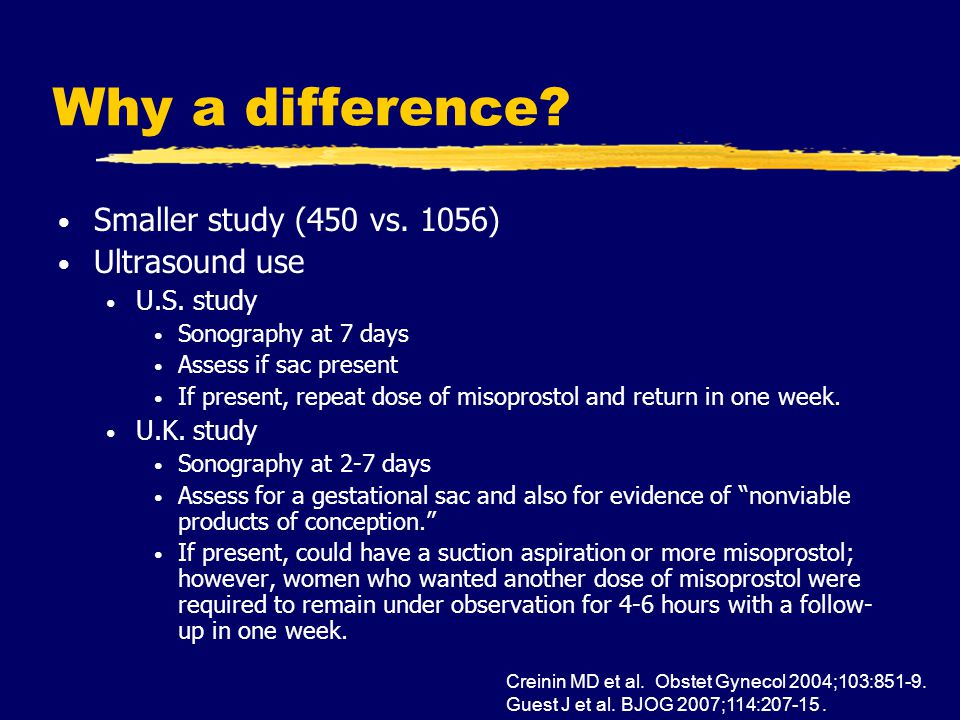 Why a difference?

• Smaller study (450 vs. 1056)
• Ultrasound use
  • U.S. study
    • Sonography at 7 days
    • Assess if sac present
    • If present, repeat dose of misoprostol and return in one week.
  • U.K. study
    • Sonography at 2-7 days
    • Assess for a gestational sac and also for evidence of "nonviable products of conception."
    • If present, could have a suction aspiration or more misoprostol; however, women who wanted another dose of misoprostol were required to remain under observation for 4-6 hours with a follow-up in one week.

Creinin MD et al. Obstet Gynecol 2004;103:851-9.
Guest J et al. BJOG 2007;114:207-15.